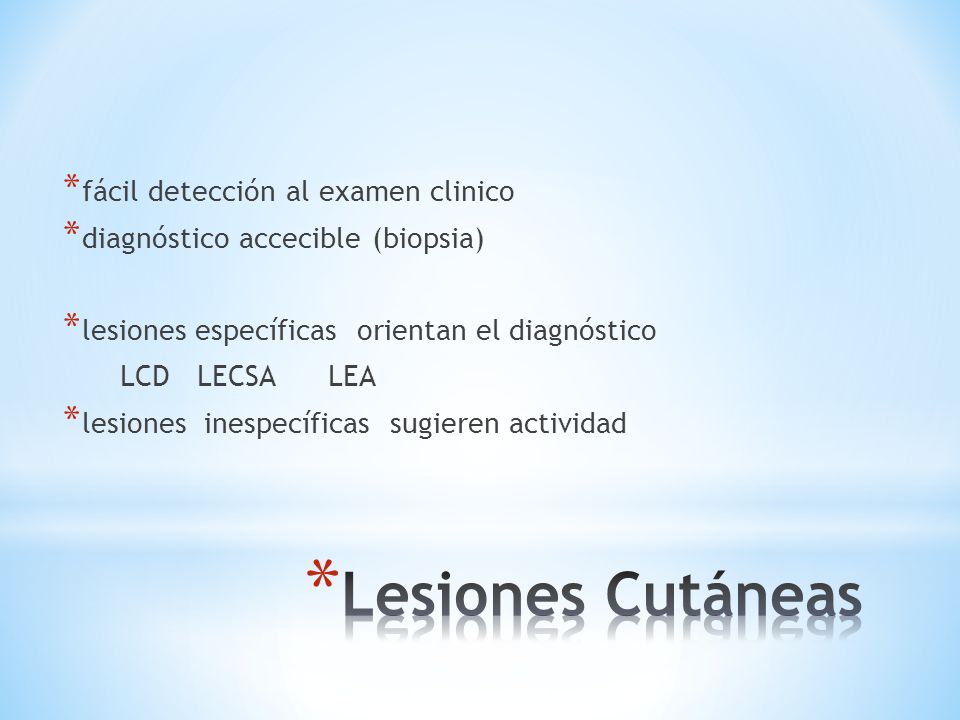 *fácil detección al examen clinico
*diagnóstico accecible (biopsia)

*lesiones específicas orientan el diagnóstico
LCD LECSA LEA
*lesiones inespecíficas sugieren actividad

*Lesiones Cutáneas